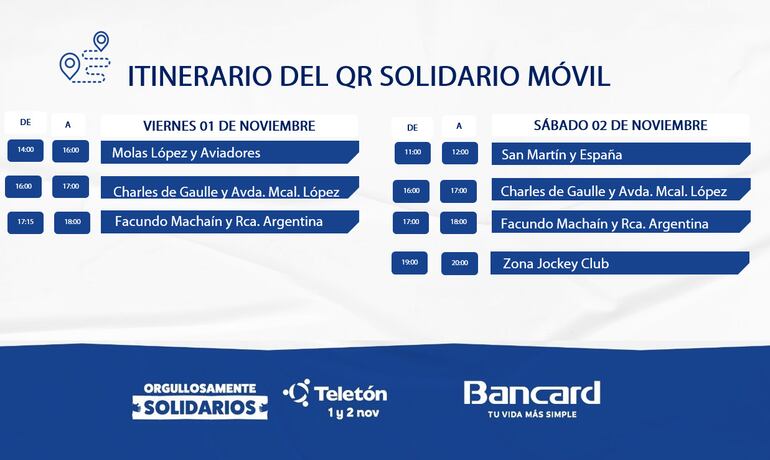 ITINERARIO DEL QR SOLIDARIO MÓVIL

| DE | A | VIERNES 01 DE NOVIEMBRE |
|---|---|---|
| 14:00 | 16:00 | Molas López y Aviadores |
| 16:00 | 17:00 | Charles de Gaulle y Avda. Mcal. López |
| 17:15 | 18:00 | Facundo Machaín y Rca. Argentina |

| DE | A | SÁBADO 02 DE NOVIEMBRE |
|---|---|---|
| 11:00 | 12:00 | San Martín y España |
| 16:00 | 17:00 | Charles de Gaulle y Avda. Mcal. López |
| 17:00 | 18:00 | Facundo Machaín y Rca. Argentina |
| 19:00 | 20:00 | Zona Jockey Club |

ORGULLOSAMENTE SOLIDARIOS

Teletón 1 y 2 nov

Bancard TU VIDA MÁS SIMPLE